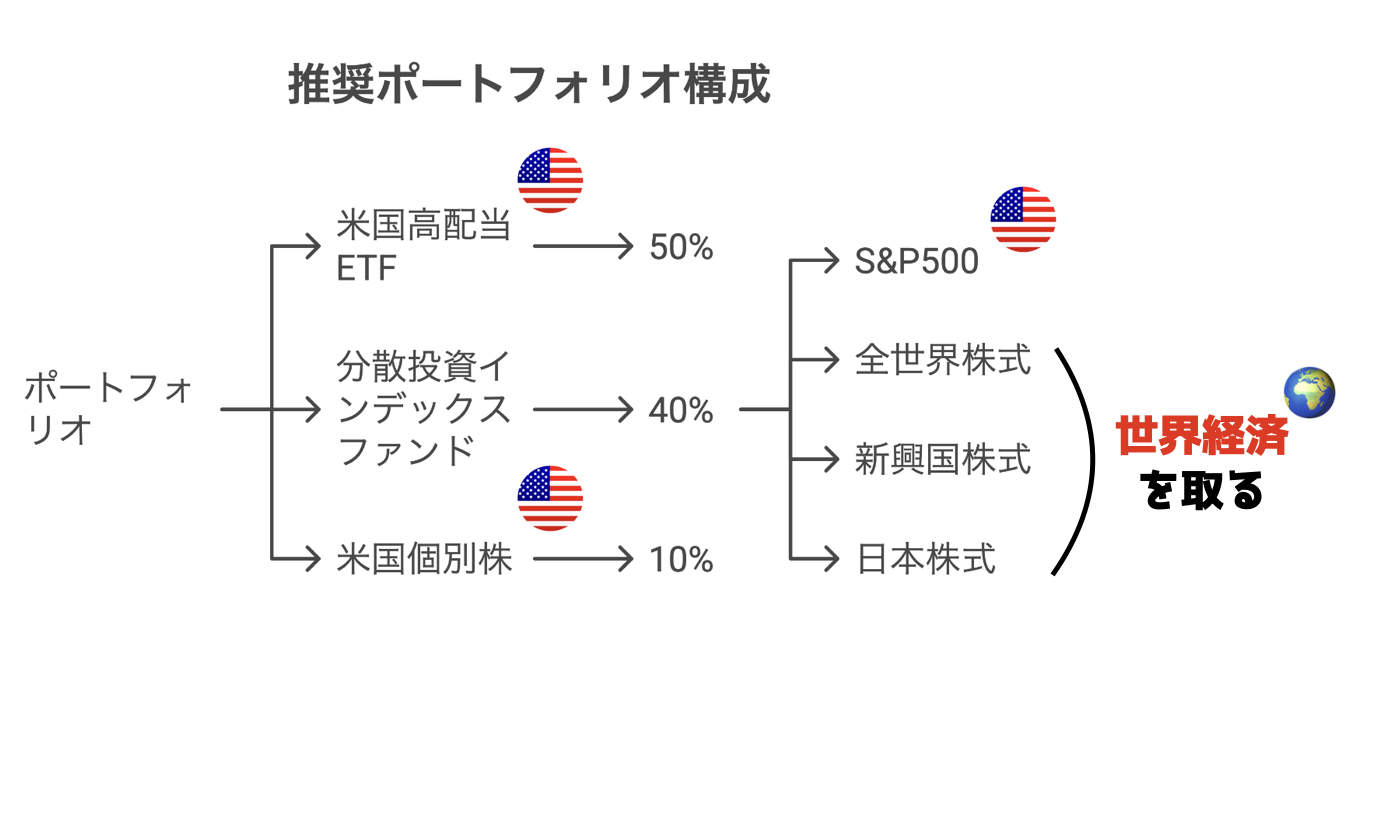 推奨ポートフォリオ構成

ポートフォリオ

米国高配当ETF

50%

分散投資インデックスファンド

40%

米国個別株

10%

S&P500

全世界株式

新興国株式

日本株式

世界経済を取る